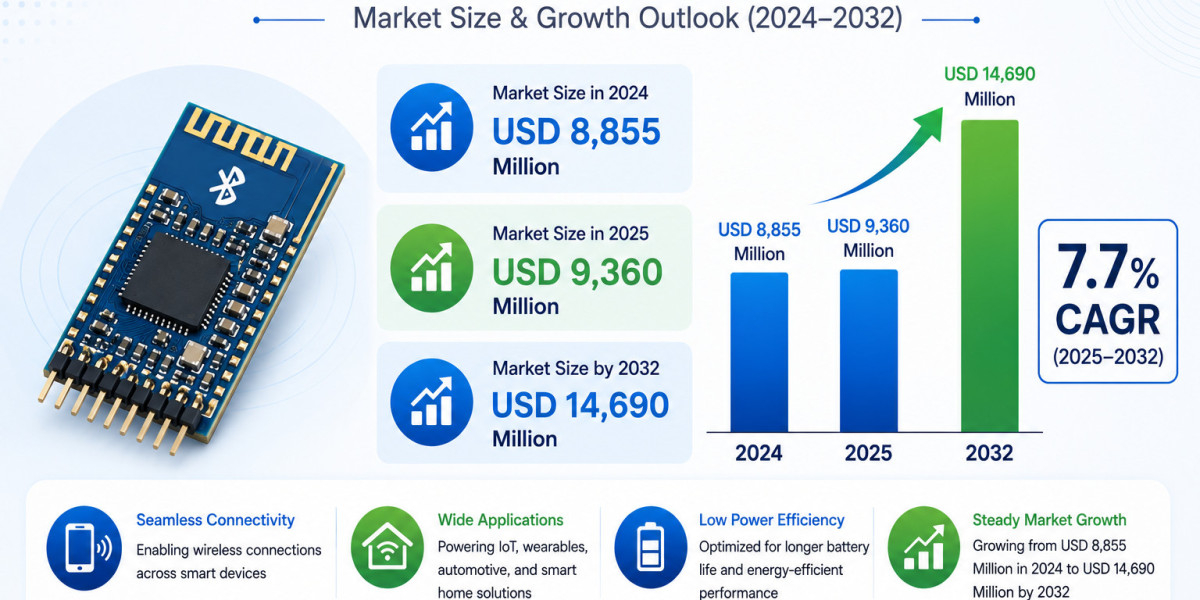 Market Size & Growth Outlook (2024–2032)

Market Size in 2024
USD 8,855
Million

Market Size in 2025
USD 9,360
Million

Market Size by 2032
USD 14,690
Million

USD 8,855 Million

USD 9,360 Million

USD 14,690 Million

2024

2025

2032

7.7%
CAGR
(2025–2032)

Seamless Connectivity
Enabling wireless connections across smart devices

Wide Applications
Powering IoT, wearables, automotive, and smart home solutions

Low Power Efficiency
Optimized for longer battery life and energy-efficient performance

Steady Market Growth
Growing from USD 8,855 Million in 2024 to USD 14,690 Million by 2032